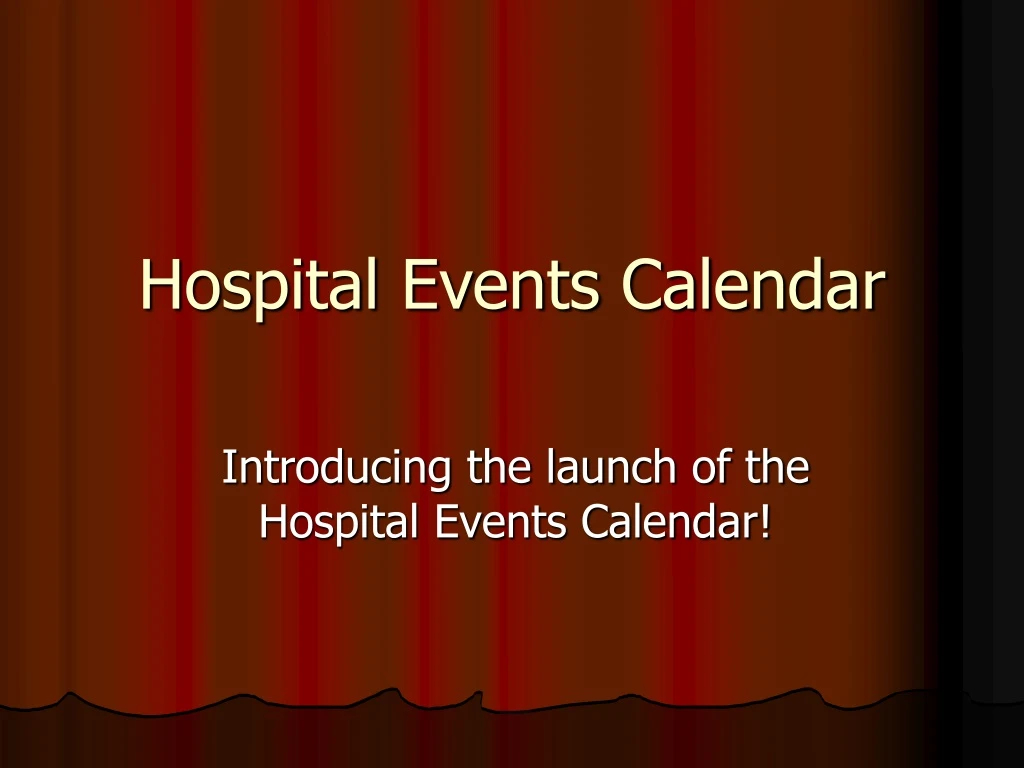 Hospital Events Calendar

Introducing the launch of the Hospital Events Calendar!